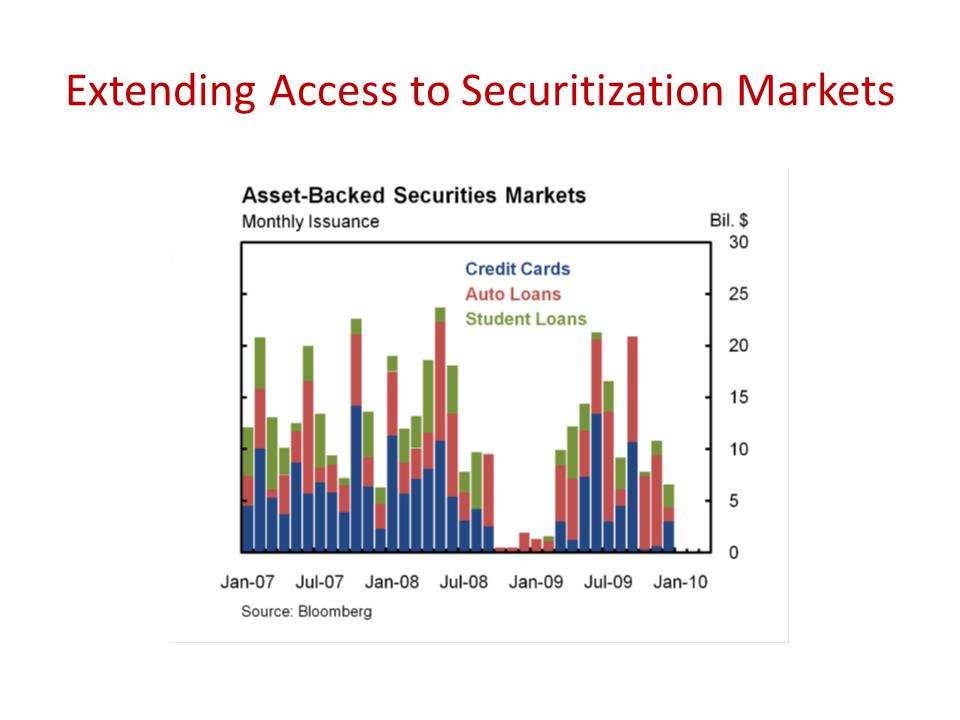 Extending Access to Securitization Markets

Asset-Backed Securities Markets
Monthly Issuance

Bil. $

Credit Cards
Auto Loans
Student Loans

30
25
20
15
10
5
0

Jan-07 Jul-07 Jan-08 Jul-08 Jan-09 Jul-09 Jan-10

Source: Bloomberg